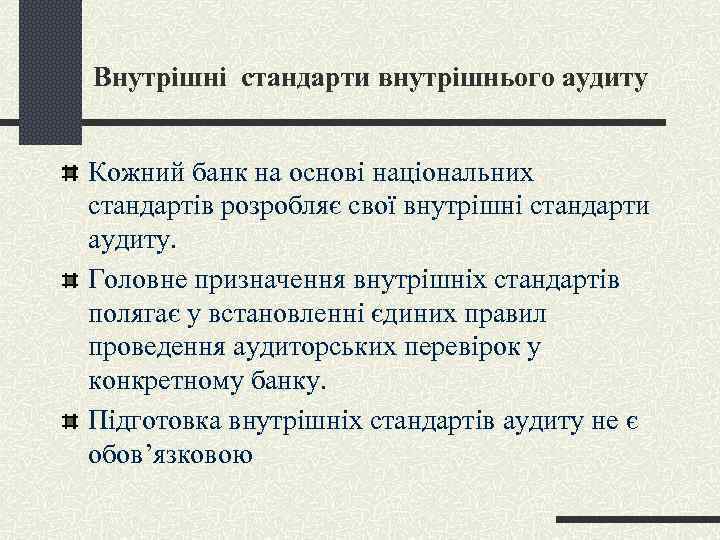 Внутрішні  стандарти внутрішнього аудиту

Кожний банк на основі національних стандартів розробляє свої внутрішні стандарти аудиту.

Головне призначення внутрішніх стандартів полягає у встановленні єдиних правил проведення аудиторських перевірок у конкретному банку.

Підготовка внутрішніх стандартів аудиту не є обов’язковою